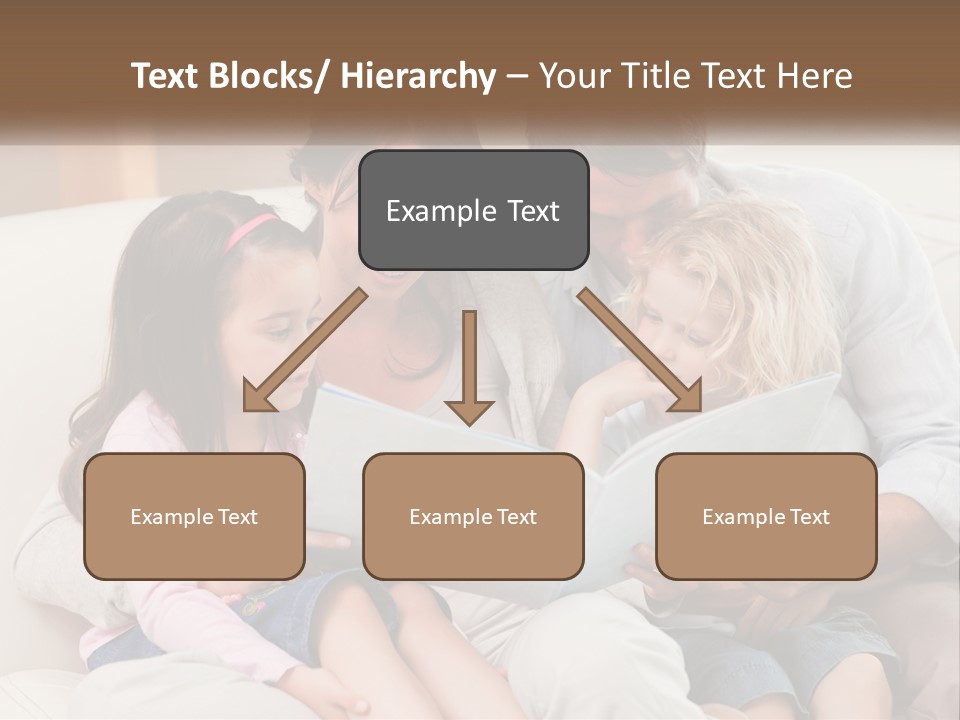 Text Blocks/ Hierarchy – Your Title Text Here

Example Text

Example Text

Example Text

Example Text